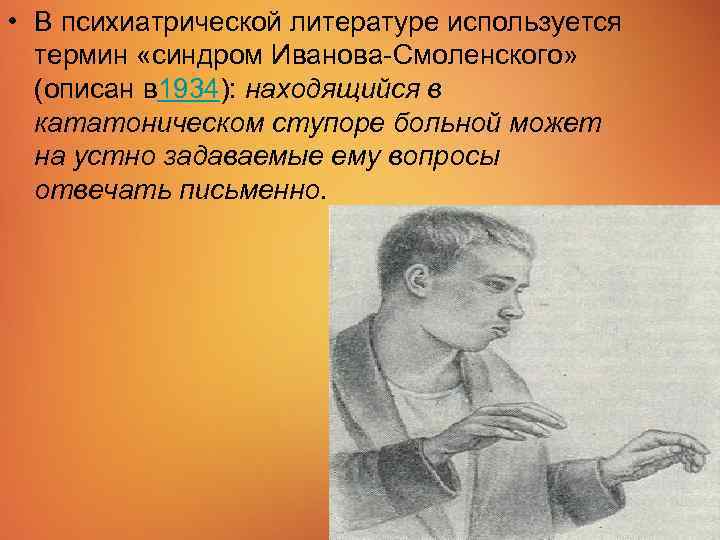 • В психиатрической литературе используется термин «синдром Иванова-Смоленского» (описан в1934): находящийся в кататоническом ступоре больной может на устно задаваемые ему вопросы отвечать письменно.